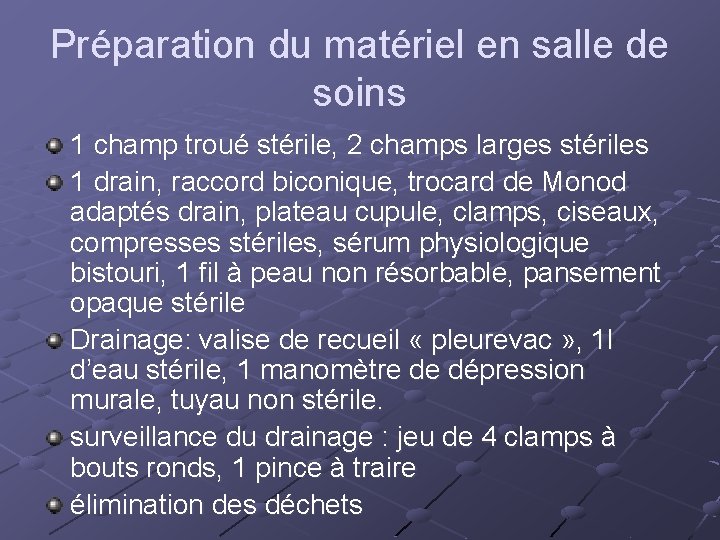 Préparation du matériel en salle de soins

1 champ troué stérile, 2 champs larges stériles

1 drain, raccord biconique, trocard de Monod adaptés drain, plateau cupule, clamps, ciseaux, compresses stériles, sérum physiologique bistouri, 1 fil à peau non résorbable, pansement opaque stérile

Drainage: valise de recueil « pleurevac », 1l d'eau stérile, 1 manomètre de dépression murale, tuyau non stérile.

surveillance du drainage : jeu de 4 clamps à bouts ronds, 1 pince à traire

élimination des déchets